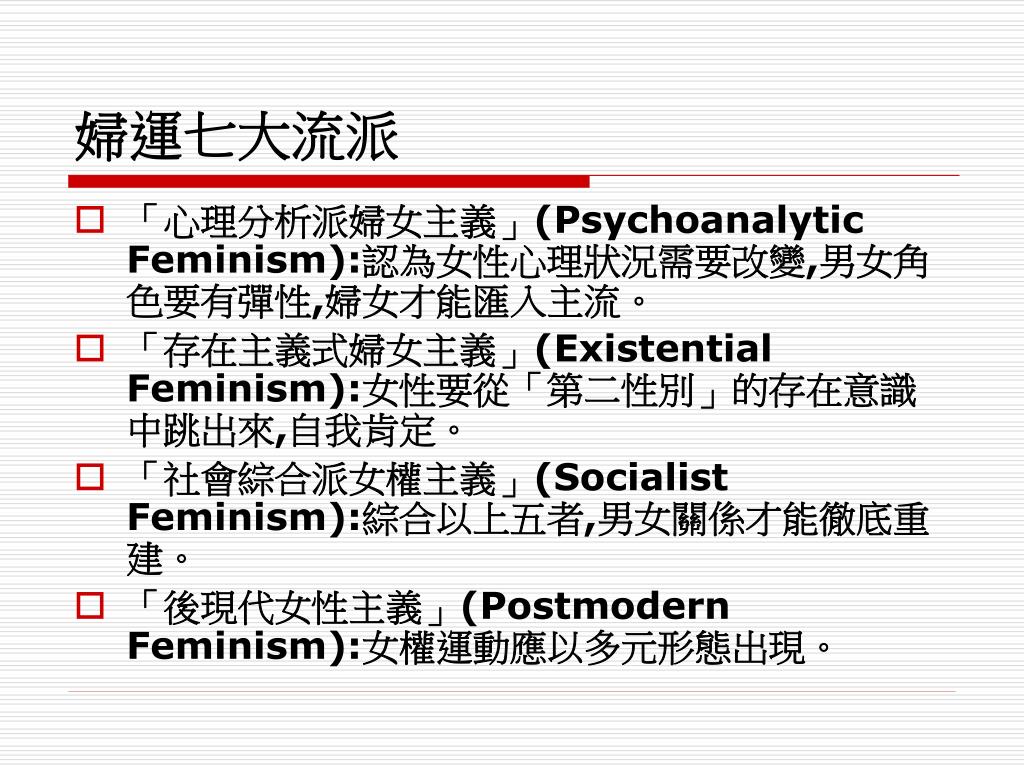 婦運七大流派

「心理分析派婦女主義」(Psychoanalytic Feminism):認為女性心理狀況需要改變,男女角色要有彈性,婦女才能匯入主流。

「存在主義式婦女主義」(Existential Feminism):女性要從「第二性別」的存在意識中跳出來,自我肯定。

「社會綜合派女權主義」(Socialist Feminism):綜合以上五者,男女關係才能徹底重建。

「後現代女性主義」(Postmodern Feminism):女權運動應以多元形態出現。